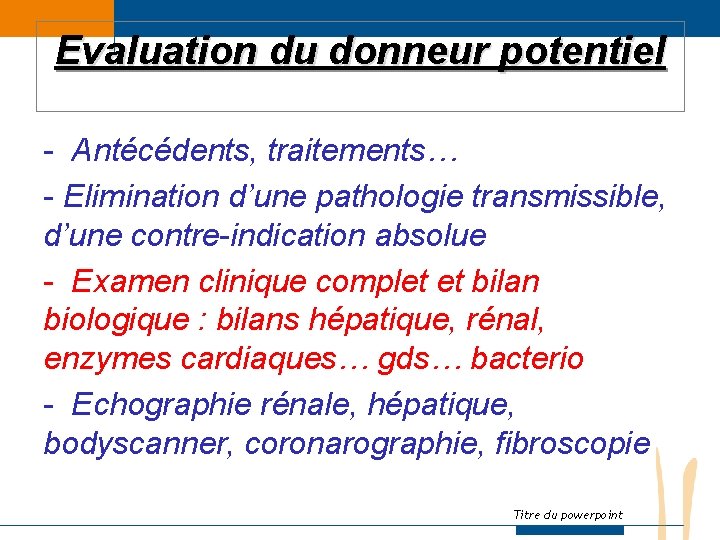 Evaluation du donneur potentiel

- Antécédents, traitements…

- Elimination d’une pathologie transmissible, d’une contre-indication absolue

- Examen clinique complet et bilan biologique : bilans hépatique, rénal, enzymes cardiaques… gds… bacterio

- Echographie rénale, hépatique, bodyscanner, coronarographie, fibroscopie

Titre du powerpoint